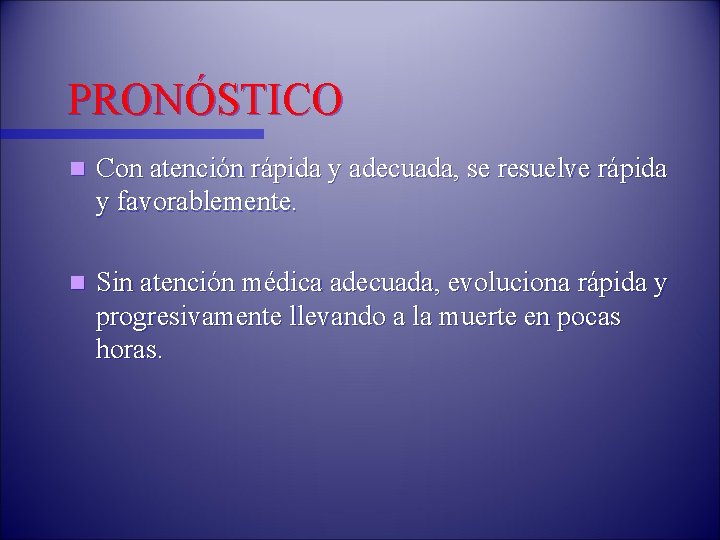 PRONÓSTICO

Con atención rápida y adecuada, se resuelve rápida y favorablemente.

Sin atención médica adecuada, evoluciona rápida y progresivamente llevando a la muerte en pocas horas.